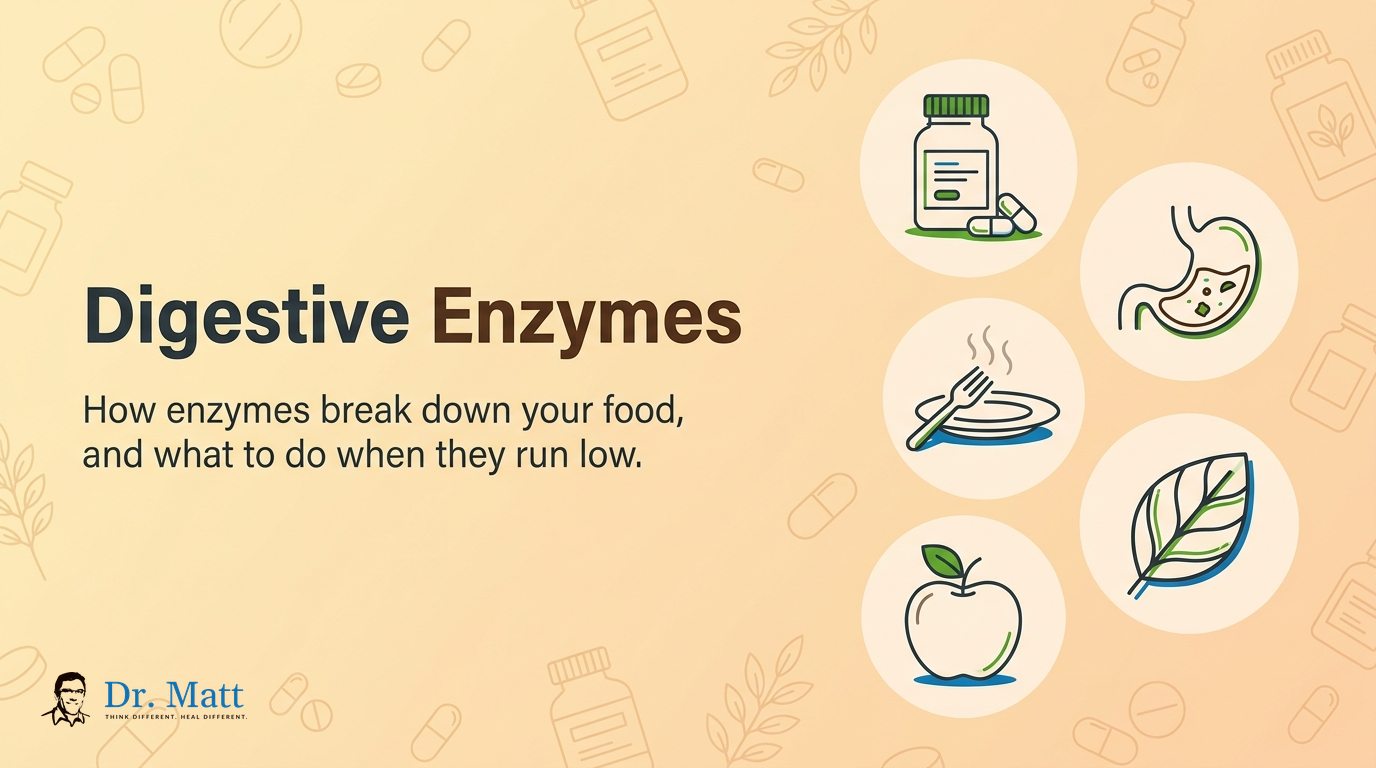 Digestive Enzymes

How enzymes break down your food, and what to do when they run low.

Dr. Matt
THINK DIFFERENT. HEAL DIFFERENT.